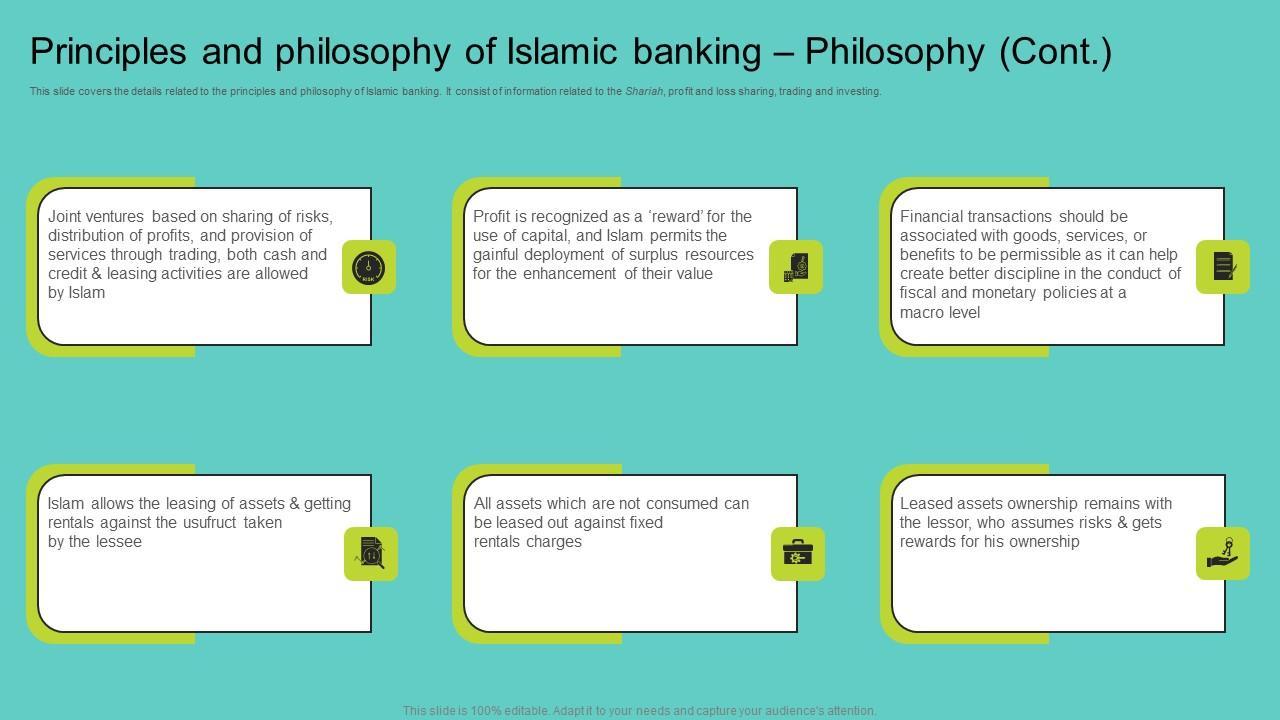 Principles and philosophy of Islamic banking – Philosophy (Cont.)

This slide covers the details related to the principles and philosophy of Islamic banking. It consist of information related to the Shariah, profit and loss sharing, trading and investing.

Joint ventures based on sharing of risks, distribution of profits, and provision of services through trading, both cash and credit & leasing activities are allowed by Islam

RISK

Profit is recognized as a 'reward' for the use of capital, and Islam permits the gainful deployment of surplus resources for the enhancement of their value

Financial transactions should be associated with goods, services, or benefits to be permissible as it can help create better discipline in the conduct of fiscal and monetary policies at a macro level

Islam allows the leasing of assets & getting rentals against the usufruct taken by the lessee

All assets which are not consumed can be leased out against fixed rentals charges

Leased assets ownership remains with the lessor, who assumes risks & gets rewards for his ownership

This slide is 100% editable. Adapt it to your needs and capture your audience's attention.